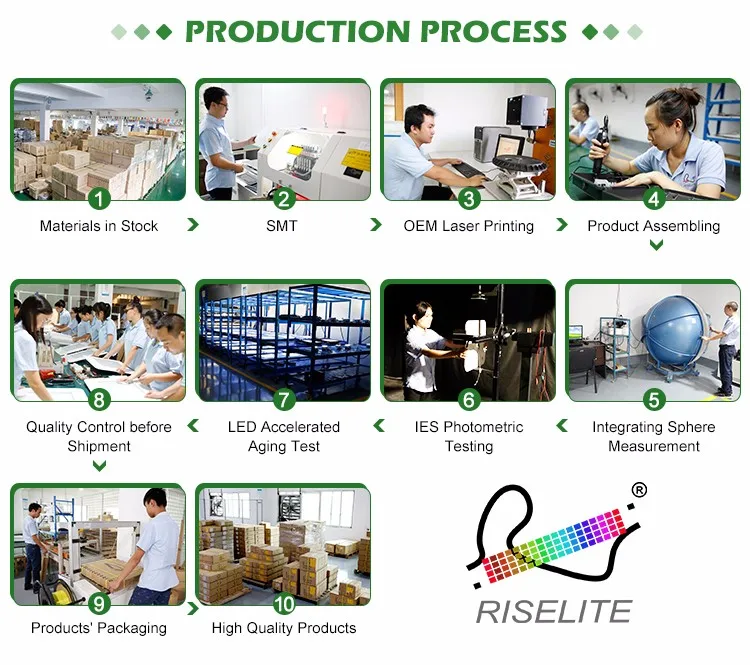 PRODUCTION PROCESS

1 Materials in Stock

2 SMT

3 OEM Laser Printing

4 Product Assembling

5 Integrating Sphere Measurement

6 IES Photometric Testing

7 LED Accelerated Aging Test

8 Quality Control before Shipment

9 Products' Packaging

10 High Quality Products

®

RISELITE